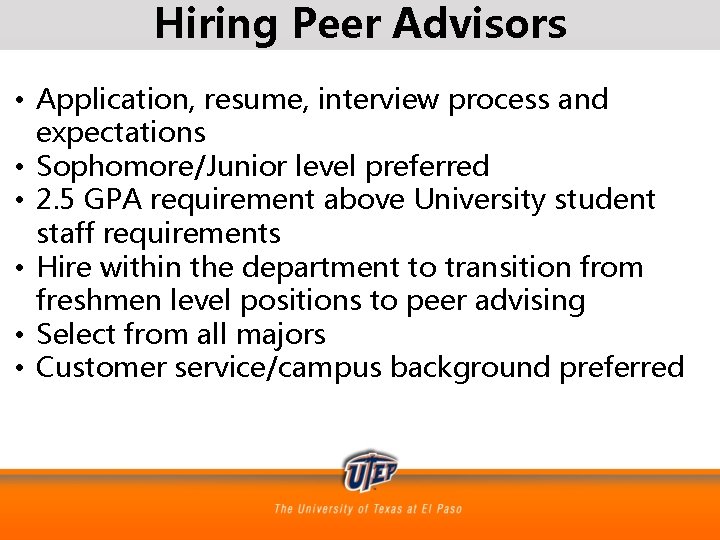 Hiring Peer Advisors

• Application, resume, interview process and expectations
• Sophomore/Junior level preferred
• 2.5 GPA requirement above University student staff requirements
• Hire within the department to transition from freshmen level positions to peer advising
• Select from all majors
• Customer service/campus background preferred

UTEP
The University of Texas at El Paso